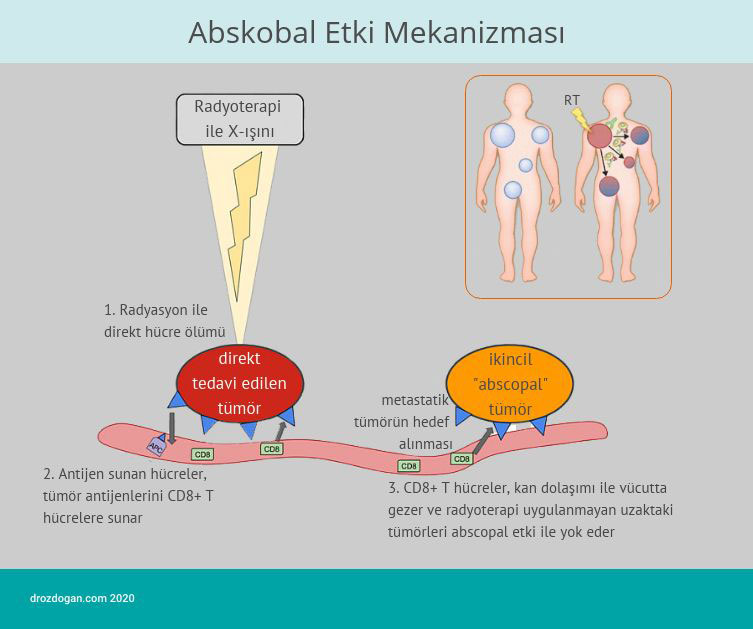 Abskobal Etki Mekanizması

Radyoterapi ile X-ışını

RT

1. Radyasyon ile direkt hücre ölümü

direkt tedavi edilen tümör

ikincil "abscopal" tümör

metastatik tümörün hedef alınması

APC

CD8

CD8

CD8

CD8

2. Antijen sunan hücreler, tümör antijenlerini CD8+ T hücrelere sunar

3. CD8+ T hücreler, kan dolaşımı ile vücutta gezer ve radyoterapi uygulanmayan uzaktaki tümörleri abscopal etki ile yok eder

drozdogan.com 2020